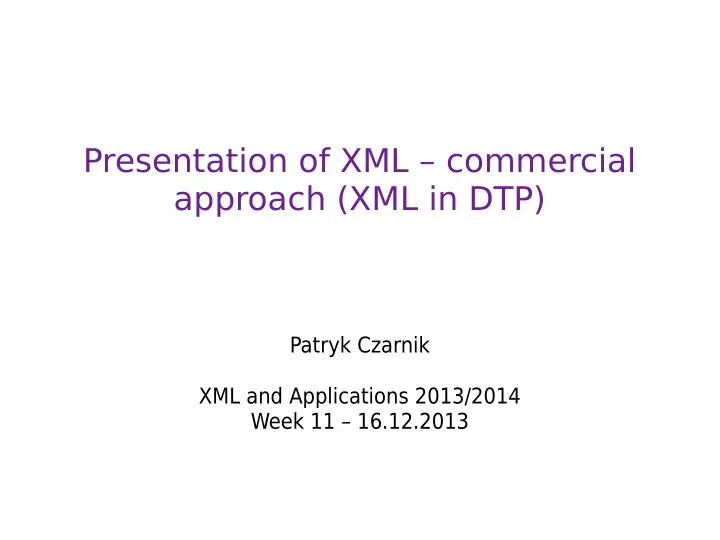 Presentation of XML – commercial approach (XML in DTP)

Patryk Czarnik

XML and Applications 2013/2014
Week 11 – 16.12.2013